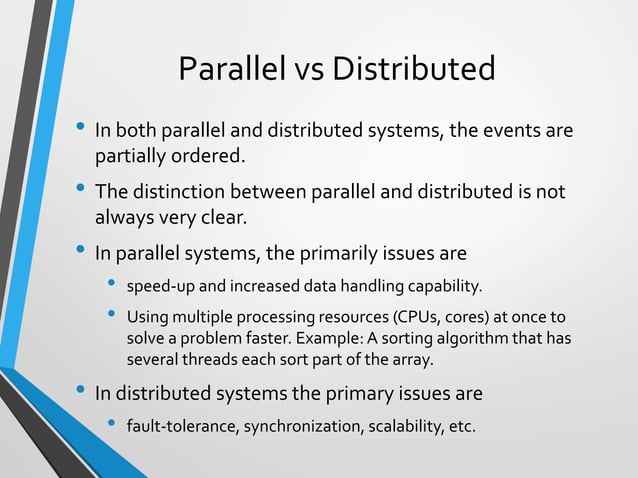 Parallel vs Distributed

• In both parallel and distributed systems, the events are partially ordered.
• The distinction between parallel and distributed is not always very clear.
• In parallel systems, the primarily issues are
  • speed-up and increased data handling capability.
  • Using multiple processing resources (CPUs, cores) at once to solve a problem faster. Example: A sorting algorithm that has several threads each sort part of the array.
• In distributed systems the primary issues are
  • fault-tolerance, synchronization, scalability, etc.